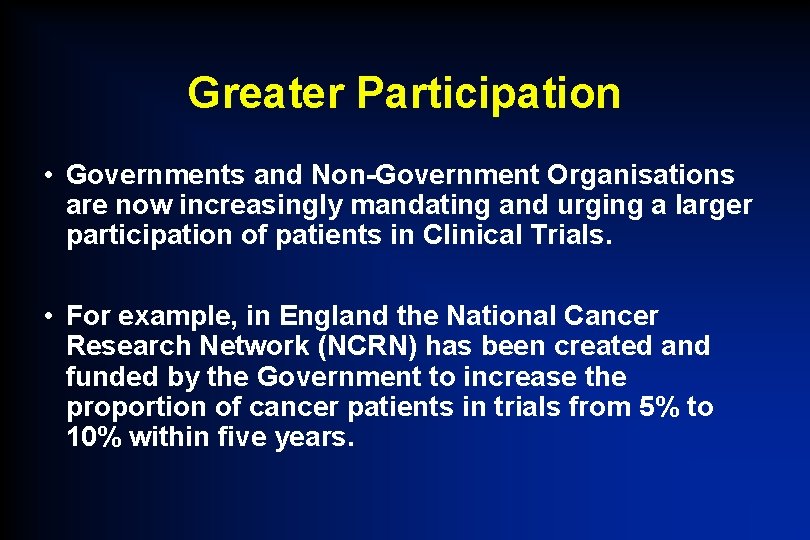 Greater Participation

• Governments and Non-Government Organisations are now increasingly mandating and urging a larger participation of patients in Clinical Trials.

• For example, in England the National Cancer Research Network (NCRN) has been created and funded by the Government to increase the proportion of cancer patients in trials from 5% to 10% within five years.